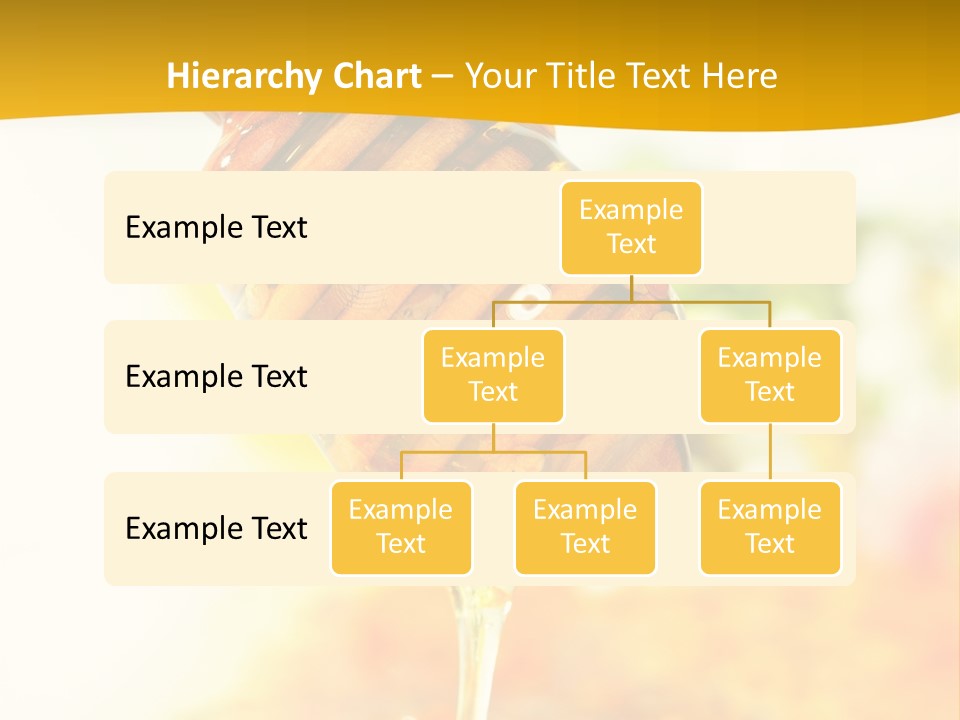 Hierarchy Chart – Your Title Text Here

Example Text

Example Text

Example Text

Example Text

Example Text

Example Text

Example Text

Example Text

Example Text